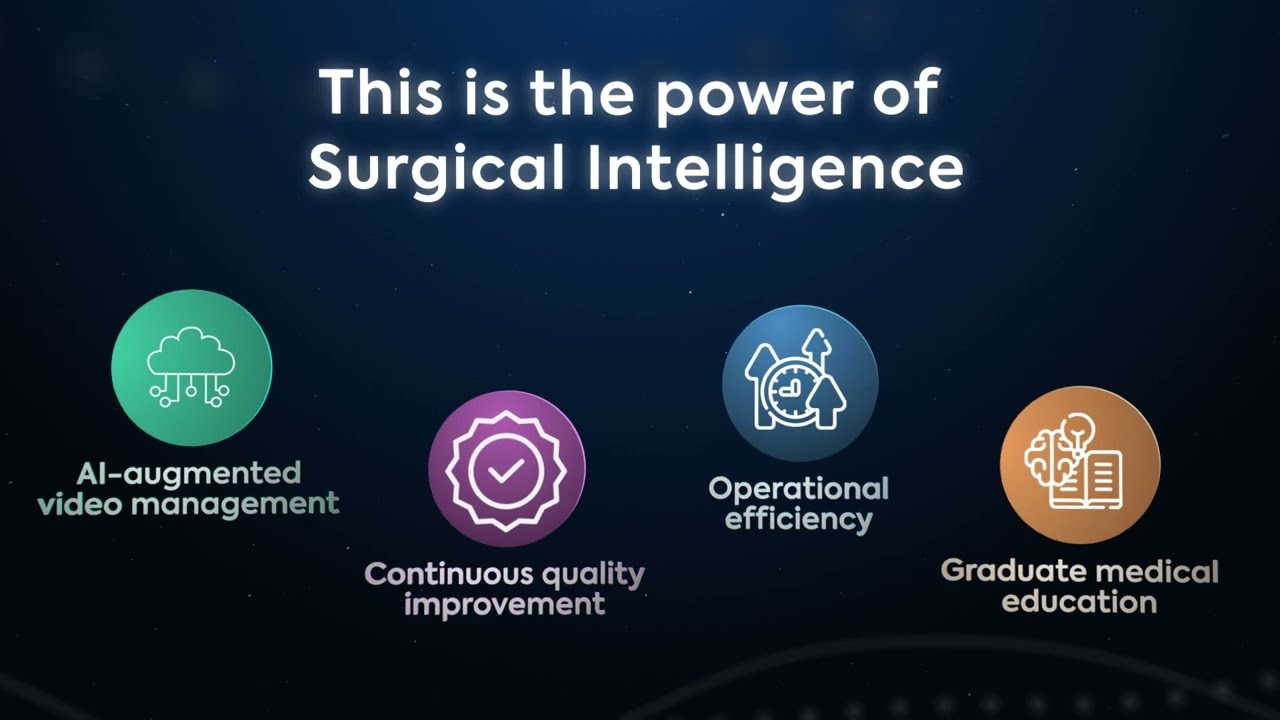 This is the power of Surgical Intelligence

AI-augmented video management

Continuous quality improvement

Operational efficiency

Graduate medical education